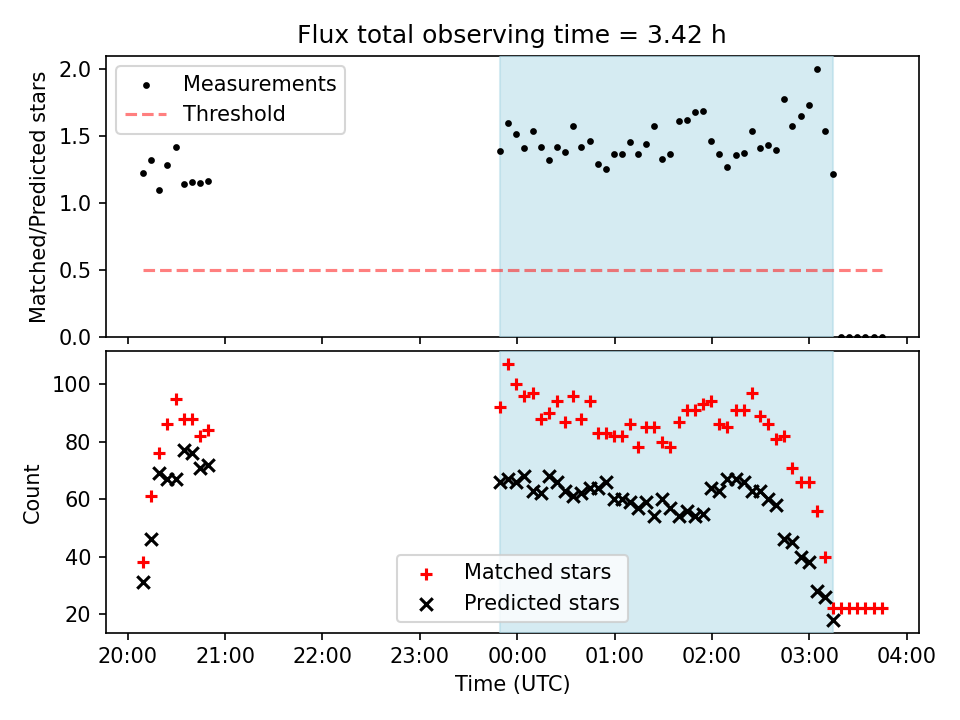 Flux total observing time = 3.42 h

Measurements
Threshold

Matched/Predicted stars

2.0
1.5
1.0
0.5
0.0

Count

100
80
60
40
20

Matched stars
Predicted stars

20:00 21:00 22:00 23:00 00:00 01:00 02:00 03:00 04:00
Time (UTC)